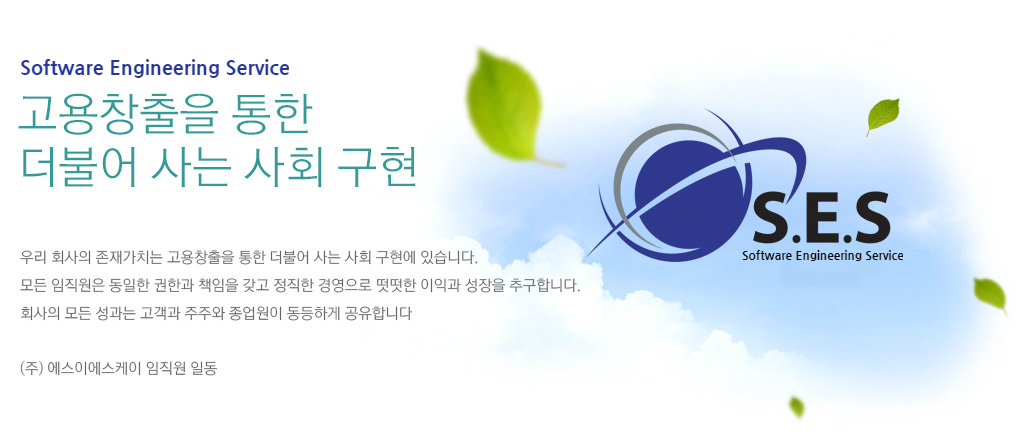 Software Engineering Service

고용창출을 통한
더불어 사는 사회 구현

우리 회사의 존재가치는 고용창출을 통한 더불어 사는 사회 구현에 있습니다.
모든 임직원은 동일한 권한과 책임을 갖고 정직한 경영으로 떳떳한 이익과 성장을 추구합니다.
회사의 모든 성과는 고객과 주주와 종업원이 동등하게 공유합니다

(주) 에스이에스케이 임직원 일동

S.E.S
Software Engineering Service